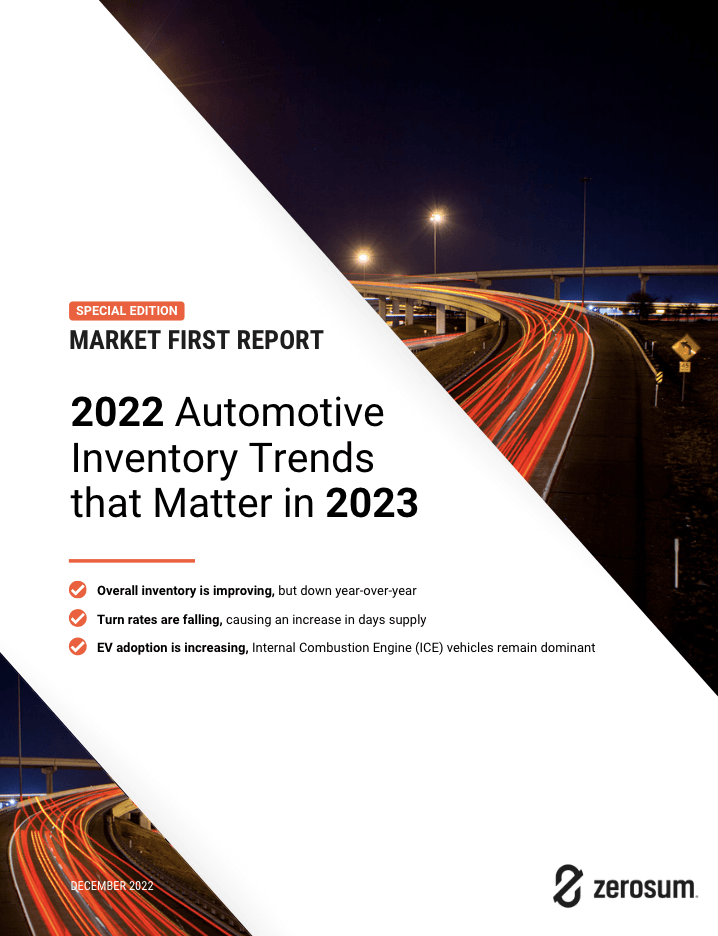 SPECIAL EDITION

MARKET FIRST REPORT

2022 Automotive Inventory Trends that Matter in 2023

Overall inventory is improving, but down year-over-year

Turn rates are falling, causing an increase in days supply

EV adoption is increasing, Internal Combustion Engine (ICE) vehicles remain dominant

DECEMBER 2022

zerosum.